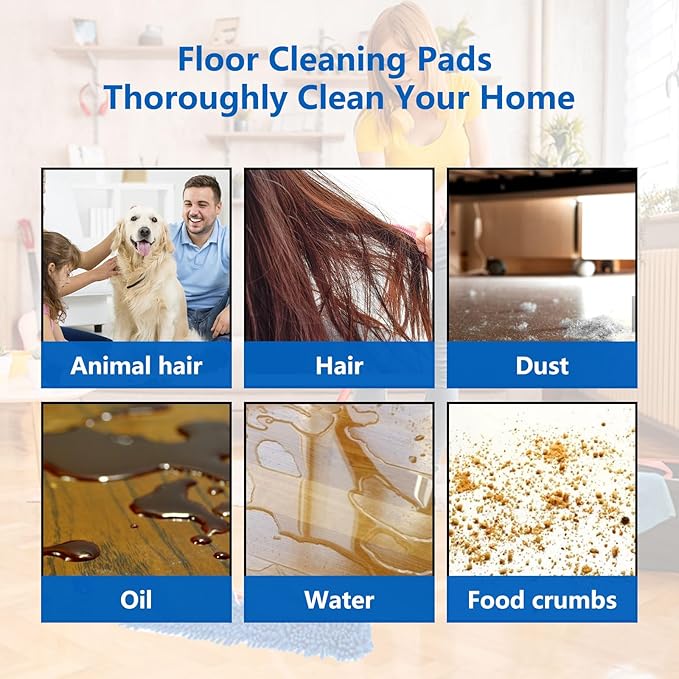 Floor Cleaning Pads
Thoroughly Clean Your Home

Animal hair

Hair

Dust

Oil

Water

Food crumbs